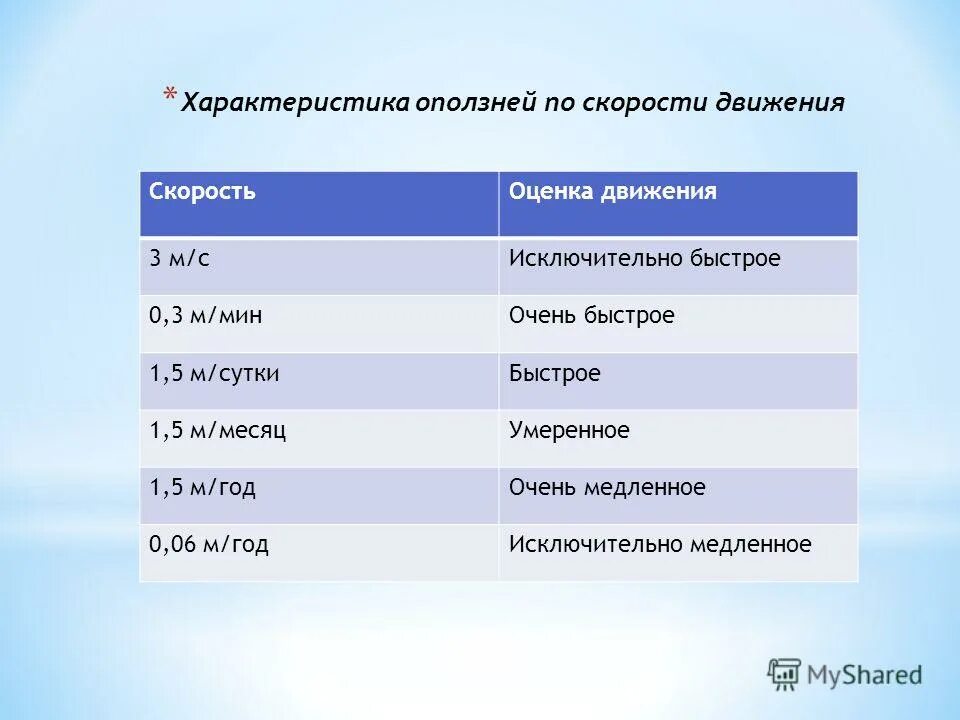 * Характеристика оползней по скорости движения

| Скорость | Оценка движения |
|---|---|
| 3 м/с | Исключительно быстрое |
| 0,3 м/мин | Очень быстрое |
| 1,5 м/сутки | Быстрое |
| 1,5 м/месяц | Умеренное |
| 1,5 м/год | Очень медленное |
| 0,06 м/год | Исключительно медленное |

MyShared